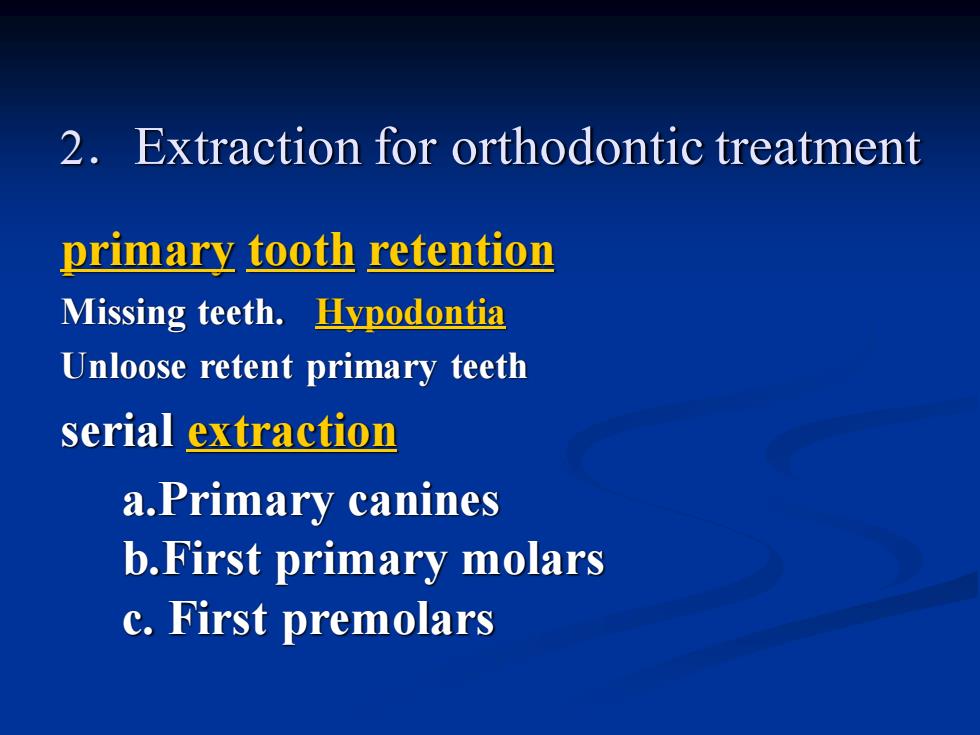 2. Extraction for orthodontic treatment

primary tooth retention

Missing teeth. Hypodontia

Unloose retent primary teeth

serial extraction

a.Primary canines
b.First primary molars
c. First premolars